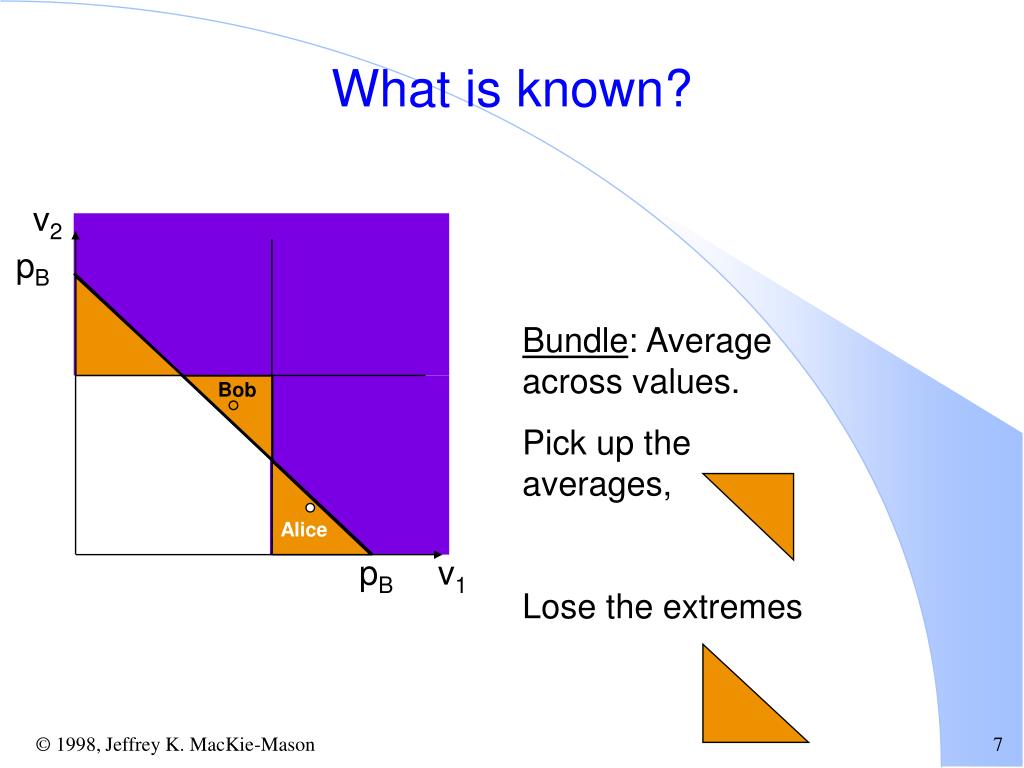 What is known?

$v_2$

$p_B$

Bob

Alice

$p_B$ $v_1$

Bundle: Average across values.

Pick up the averages,

Lose the extremes

© 1998, Jeffrey K. MacKie-Mason

7